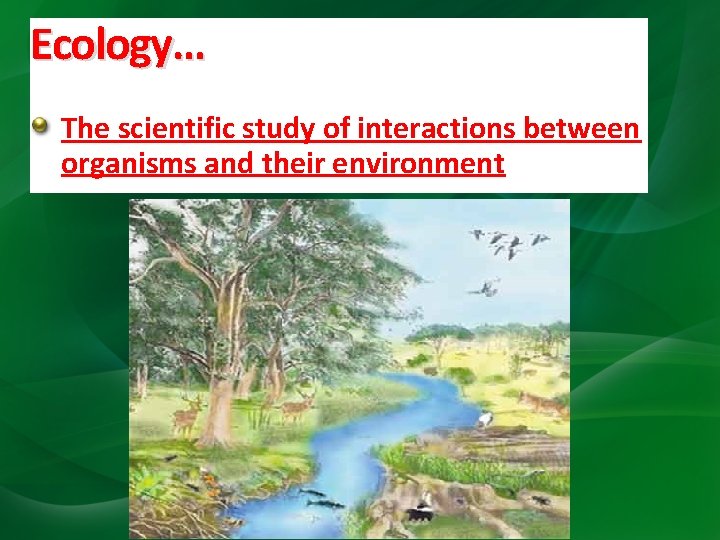 Ecology…

The scientific study of interactions between organisms and their environment